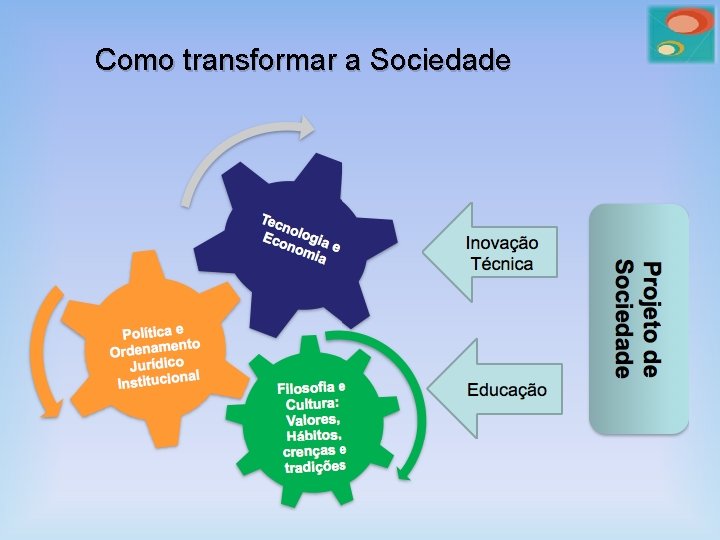 Como transformar a Sociedade

Tecnologia e Economia

Política e Ordenamento Jurídico Institucional

Filosofia e Cultura: Valores, Hábitos, crenças e tradições

Inovação Técnica

Educação

Projeto de Sociedade